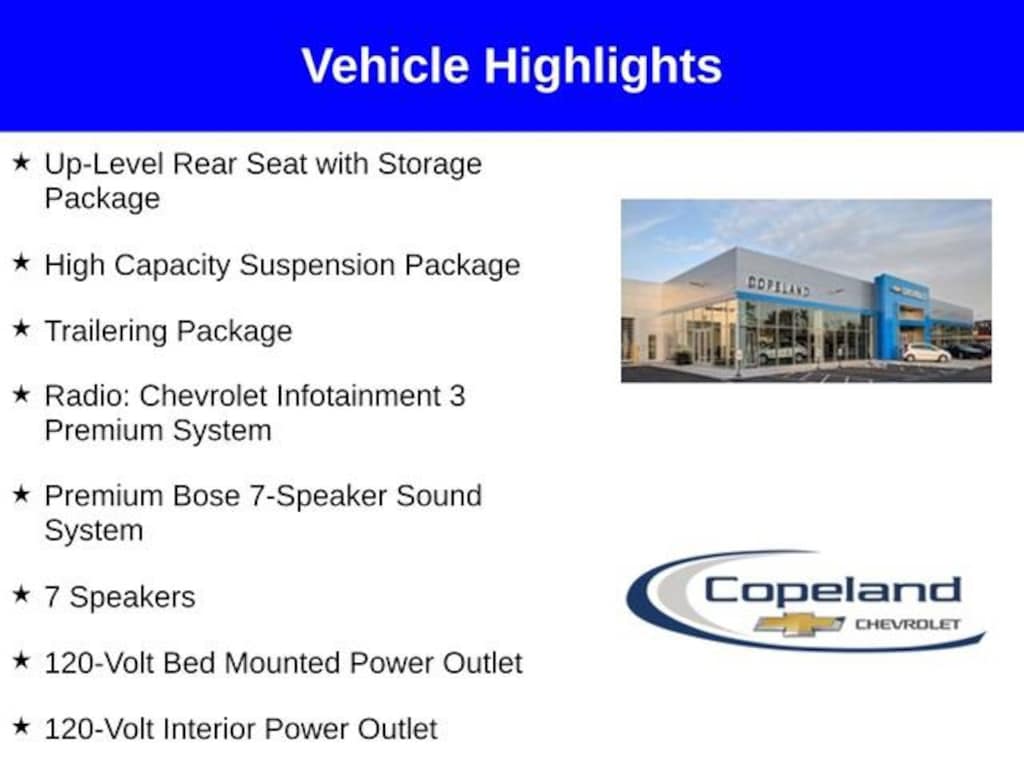 Vehicle Highlights

★ Up-Level Rear Seat with Storage Package

★ High Capacity Suspension Package

★ Trailering Package

★ Radio: Chevrolet Infotainment 3 Premium System

★ Premium Bose 7-Speaker Sound System

★ 7 Speakers

★ 120-Volt Bed Mounted Power Outlet

★ 120-Volt Interior Power Outlet

COPELAND

Copeland CHEVROLET